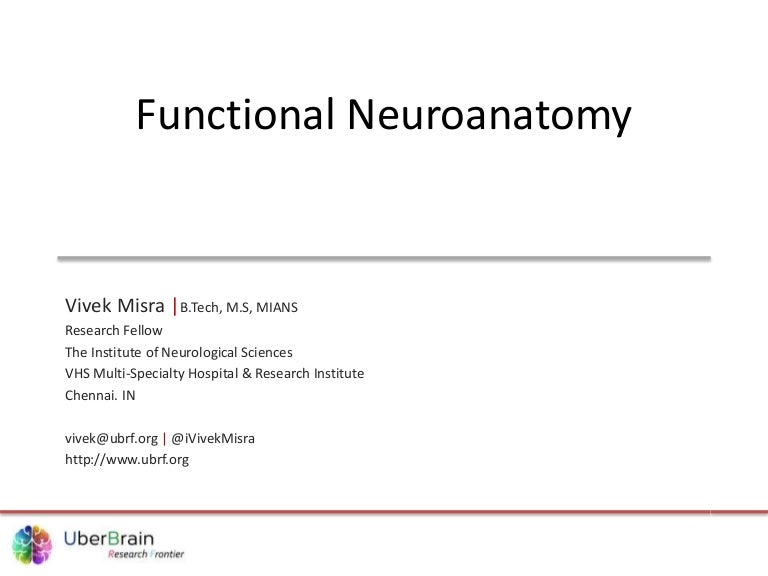 Functional Neuroanatomy

Vivek Misra | B.Tech, M.S, MIANS
Research Fellow
The Institute of Neurological Sciences
VHS Multi-Specialty Hospital & Research Institute
Chennai. IN

vivek@ubrf.org | @iVivekMisra
http://www.ubrf.org

UberBrain
Research Frontier